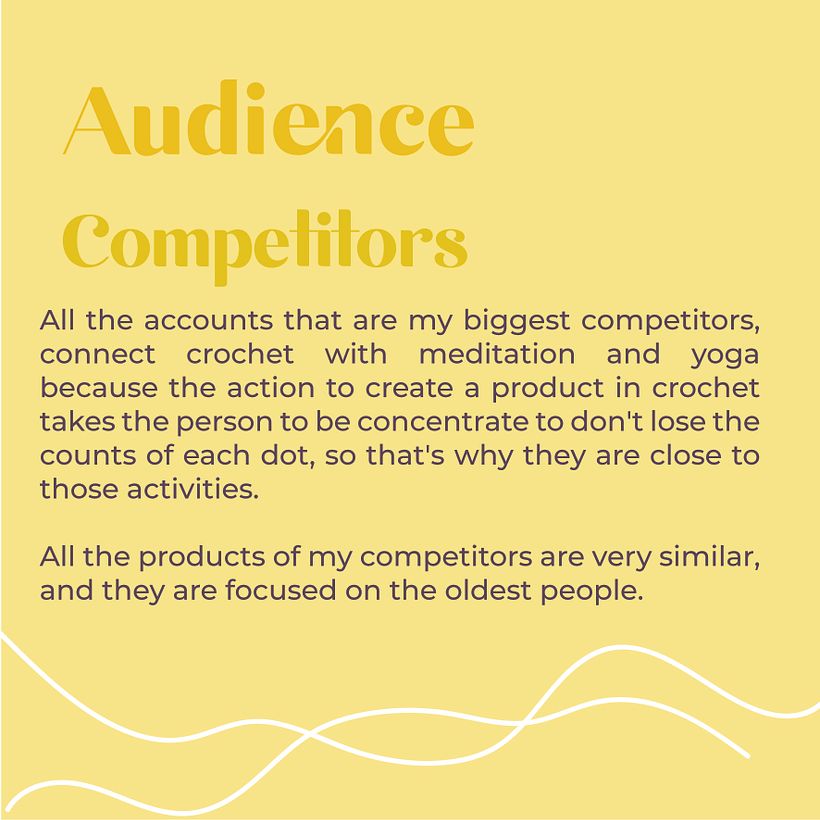 Audience

Competitors

All the accounts that are my biggest competitors, connect crochet with meditation and yoga because the action to create a product in crochet takes the person to be concentrate to don't lose the counts of each dot, so that's why they are close to those activities.

All the products of my competitors are very similar, and they are focused on the oldest people.